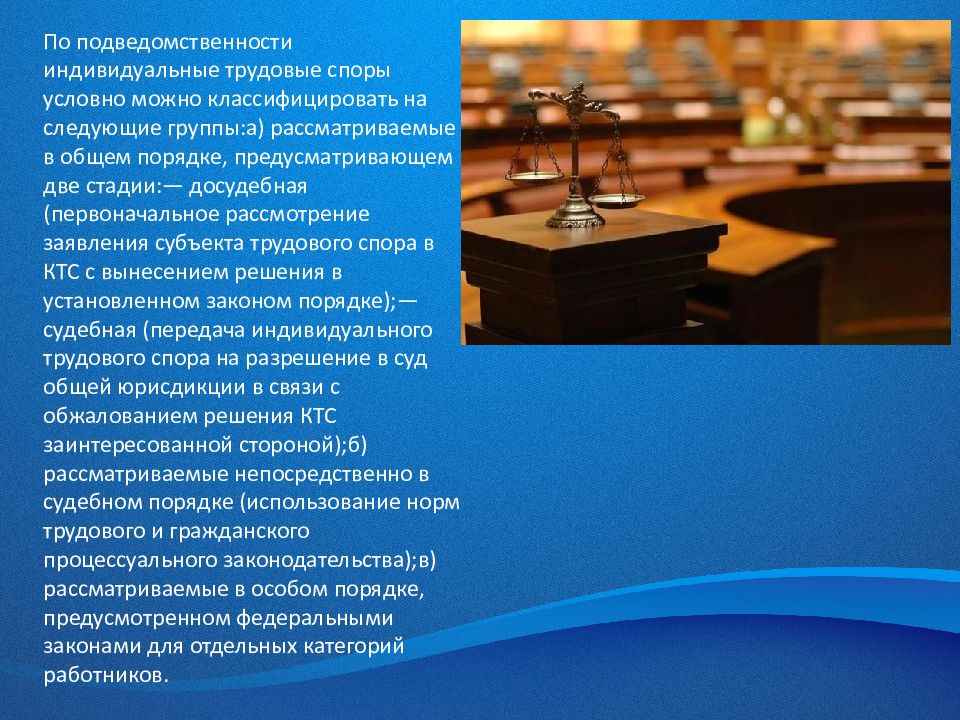 По подведомственности индивидуальные трудовые споры условно можно классифицировать на следующие группы:а) рассматриваемые в общем порядке, предусматривающем две стадии:— досудебная (первоначальное рассмотрение заявления субъекта трудового спора в КТС с вынесением решения в установленном законом порядке);— судебная (передача индивидуального трудового спора на разрешение в суд общей юрисдикции в связи с обжалованием решения КТС заинтересованной стороной);б) рассматриваемые непосредственно в судебном порядке (использование норм трудового и гражданского процессуального законодательства);в) рассматриваемые в особом порядке, предусмотренном федеральными законами для отдельных категорий работников.